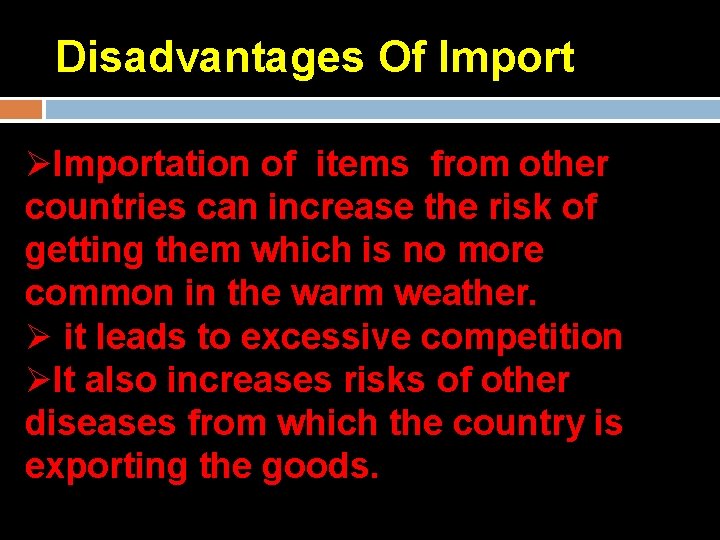 Disadvantages Of Import

➢Importation of items from other countries can increase the risk of getting them which is no more common in the warm weather.

➢ it leads to excessive competition

➢It also increases risks of other diseases from which the country is exporting the goods.